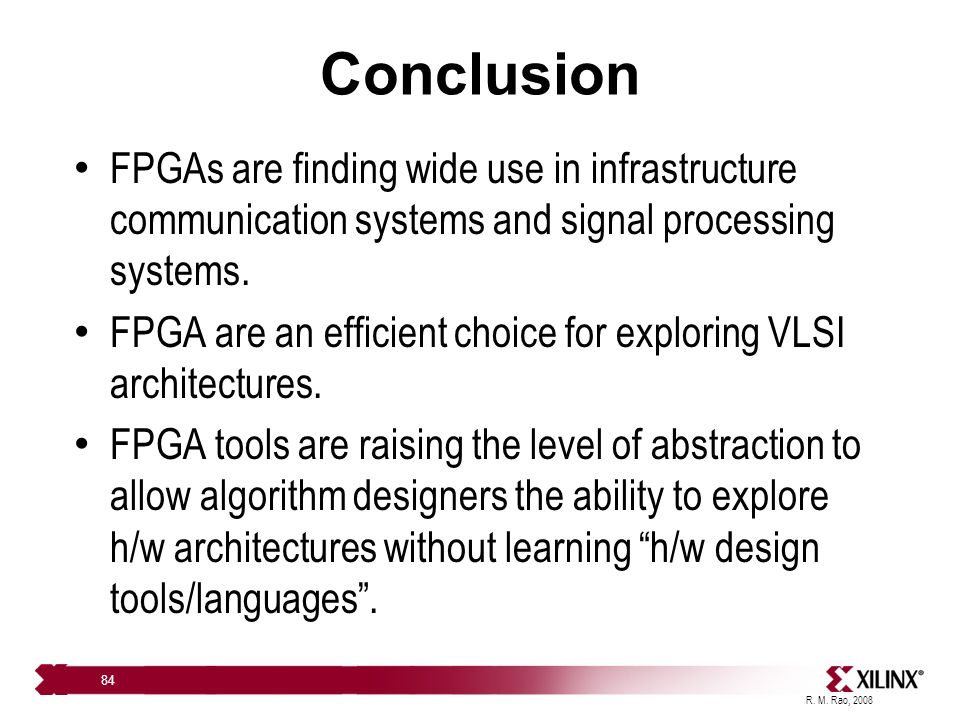 Conclusion

• FPGAs are finding wide use in infrastructure communication systems and signal processing systems.

• FPGA are an efficient choice for exploring VLSI architectures.

• FPGA tools are raising the level of abstraction to allow algorithm designers the ability to explore h/w architectures without learning “h/w design tools/languages”.

84

XILINX®

R. M. Rao, 2008